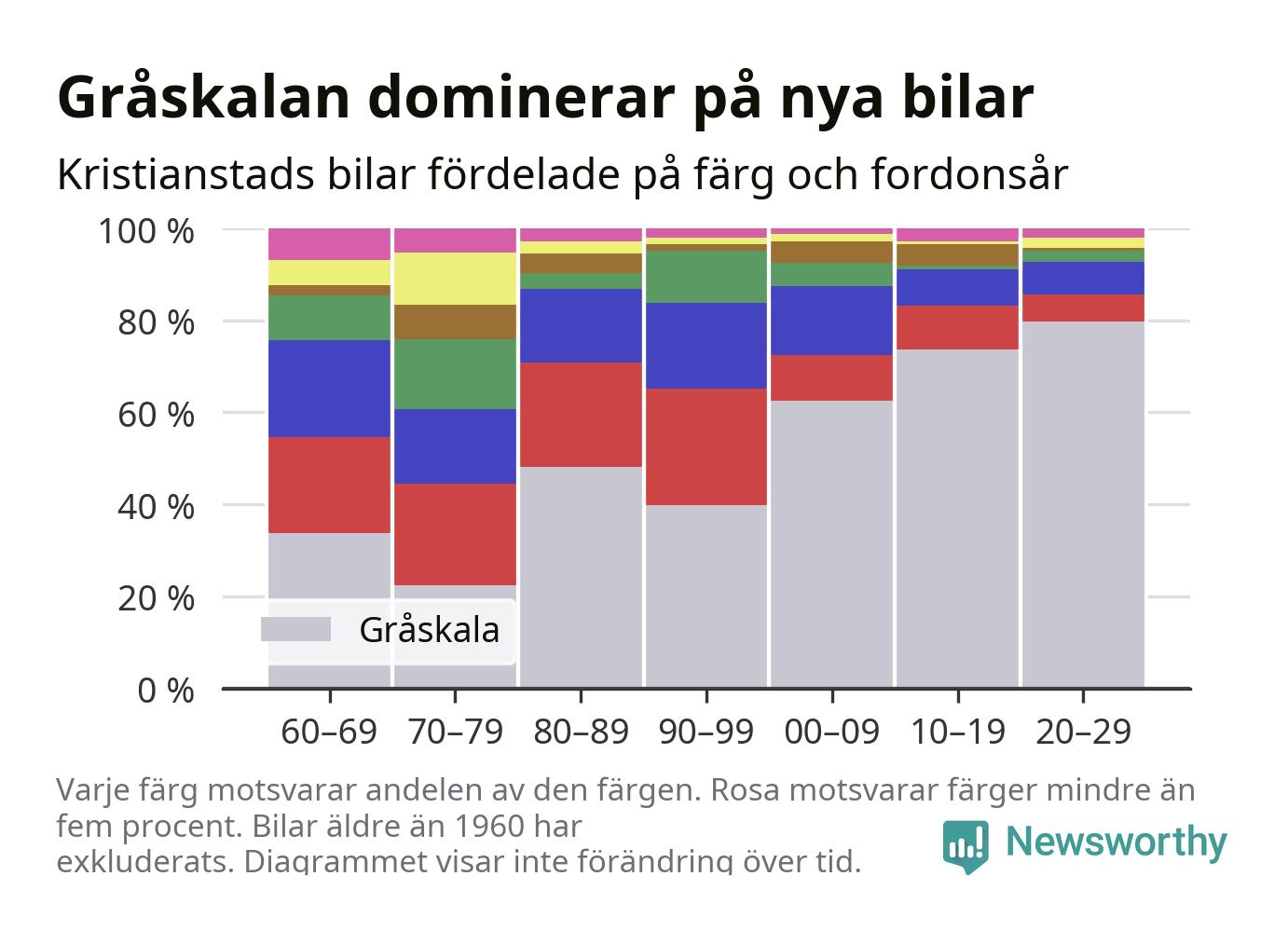 Gråskalan dominerar på nya bilar

Kristianstads bilar fördelade på färg och fordonsår

100 %
80 %
60 %
40 %
20 %
0 %

Gråskala

60–69
70–79
80–89
90–99
00–09
10–19
20–29

Varje färg motsvarar andelen av den färgen. Rosa motsvarar färger mindre än fem procent. Bilar äldre än 1960 har exkluderats. Diagrammet visar inte förändring över tid.

Newsworthy